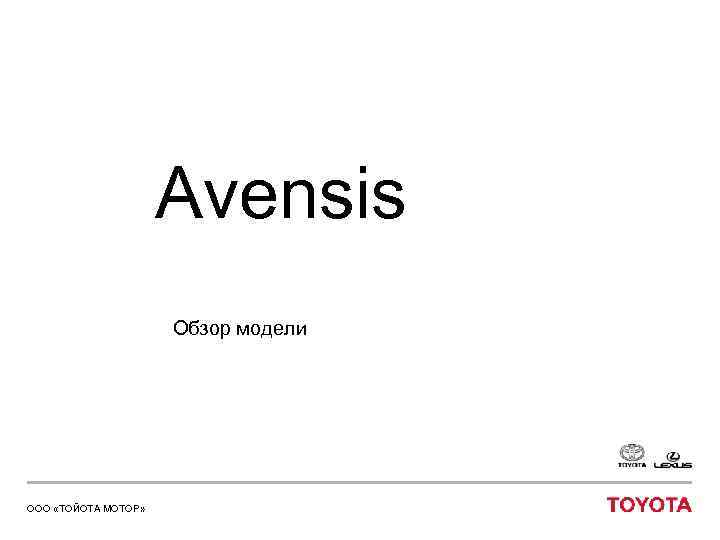 Avensis

Обзор модели

TOYOTA LEXUS

ООО «ТОЙОТА МОТОР»

TOYOTA